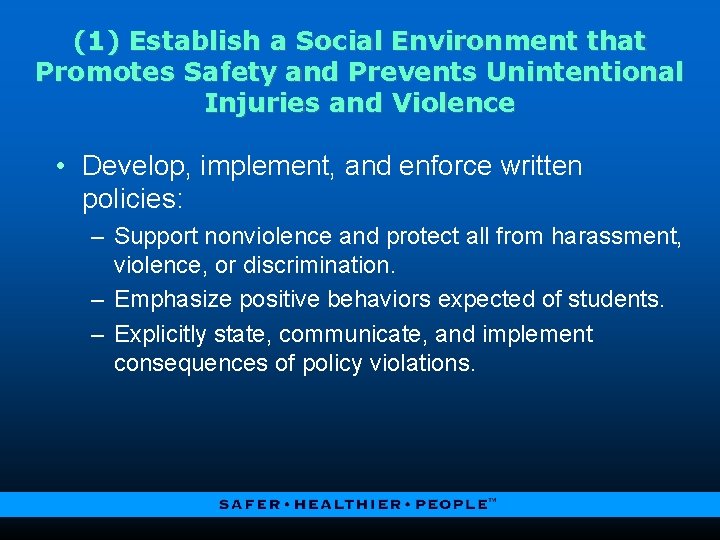 (1) Establish a Social Environment that Promotes Safety and Prevents Unintentional Injuries and Violence

• Develop, implement, and enforce written policies:
– Support nonviolence and protect all from harassment, violence, or discrimination.
– Emphasize positive behaviors expected of students.
– Explicitly state, communicate, and implement consequences of policy violations.

SAFER • HEALTHIER • PEOPLE™